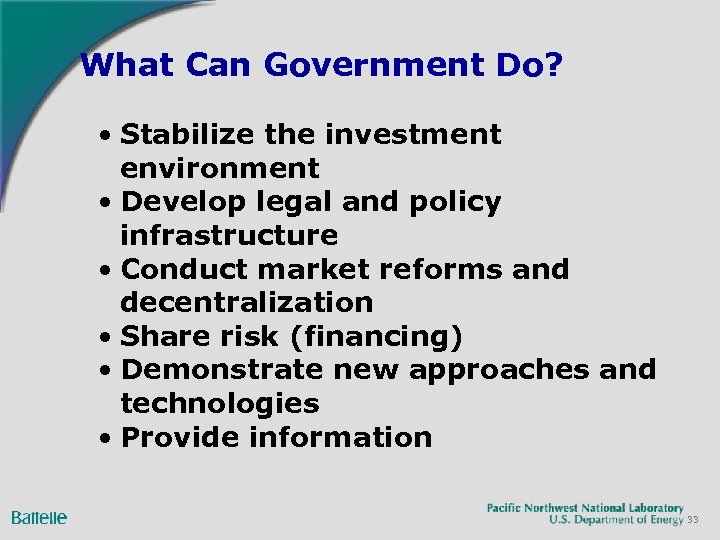 What Can Government Do?

• Stabilize the investment environment
• Develop legal and policy infrastructure
• Conduct market reforms and decentralization
• Share risk (financing)
• Demonstrate new approaches and technologies
• Provide information

Battelle

Pacific Northwest National Laboratory
U.S. Department of Energy 33